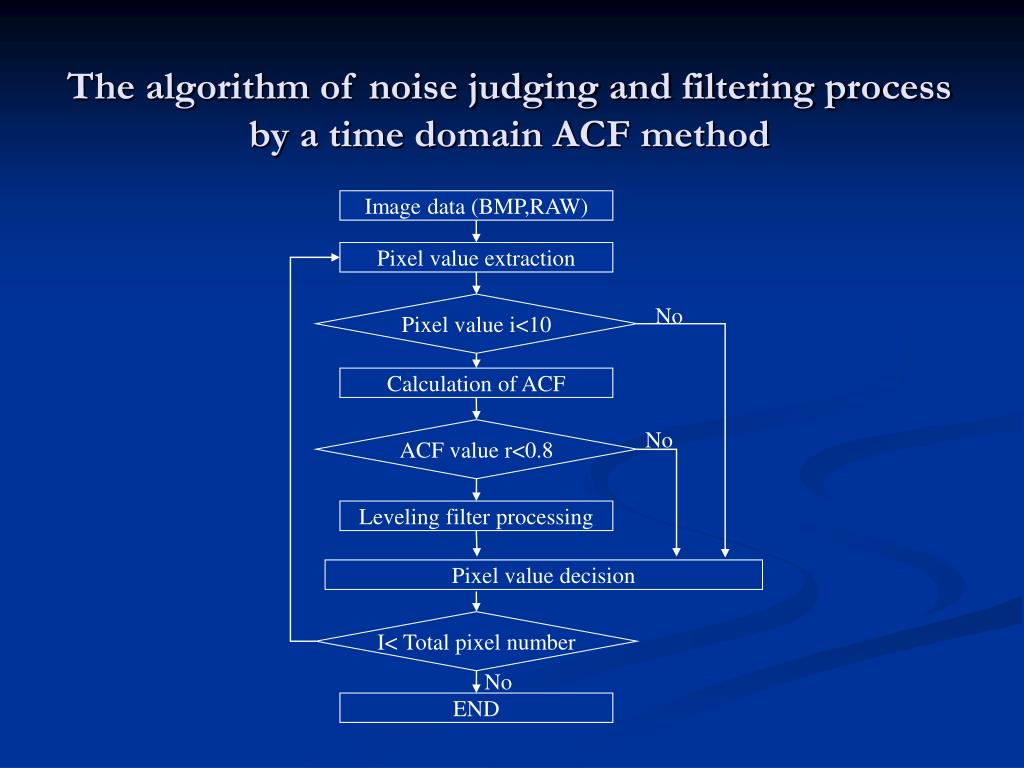 The algorithm of noise judging and filtering process by a time domain ACF method

Image data (BMP,RAW)

Pixel value extraction

Pixel value i<10

No

Calculation of ACF

ACF value r<0.8

No

Leveling filter processing

Pixel value decision

I< Total pixel number

No

END